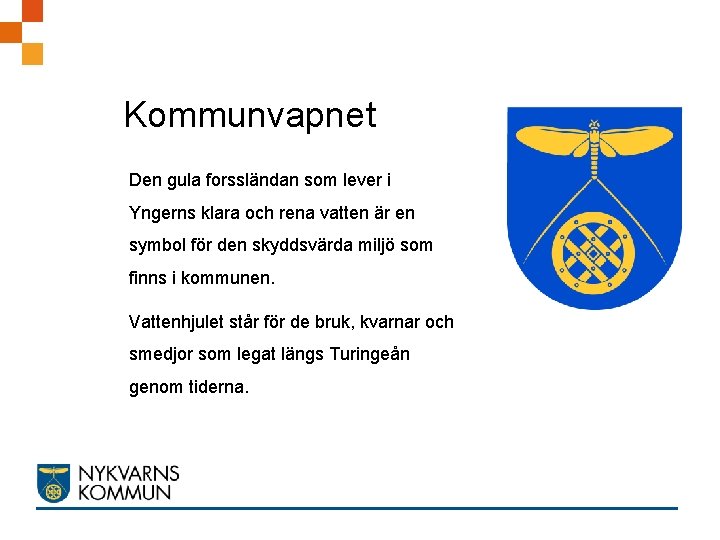 Kommunvapnet

Den gula forssländan som lever i Yngerns klara och rena vatten är en symbol för den skyddsvärda miljö som finns i kommunen.

Vattenhjulet står för de bruk, kvarnar och smedjor som legat längs Turingeån genom tiderna.

NYKVARNS KOMMUN